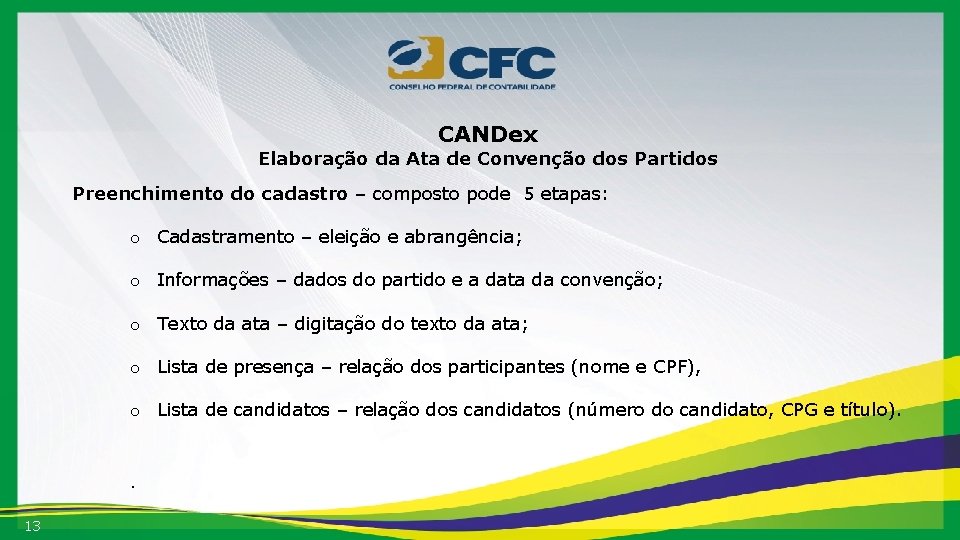 CFC
CONSELHO FEDERAL DE CONTABILIDADE

CANDex
Elaboração da Ata de Convenção dos Partidos

Preenchimento do cadastro – composto pode 5 etapas:

o Cadastramento – eleição e abrangência;

o Informações – dados do partido e a data da convenção;

o Texto da ata – digitação do texto da ata;

o Lista de presença – relação dos participantes (nome e CPF),

o Lista de candidatos – relação dos candidatos (número do candidato, CPG e título).

.

13